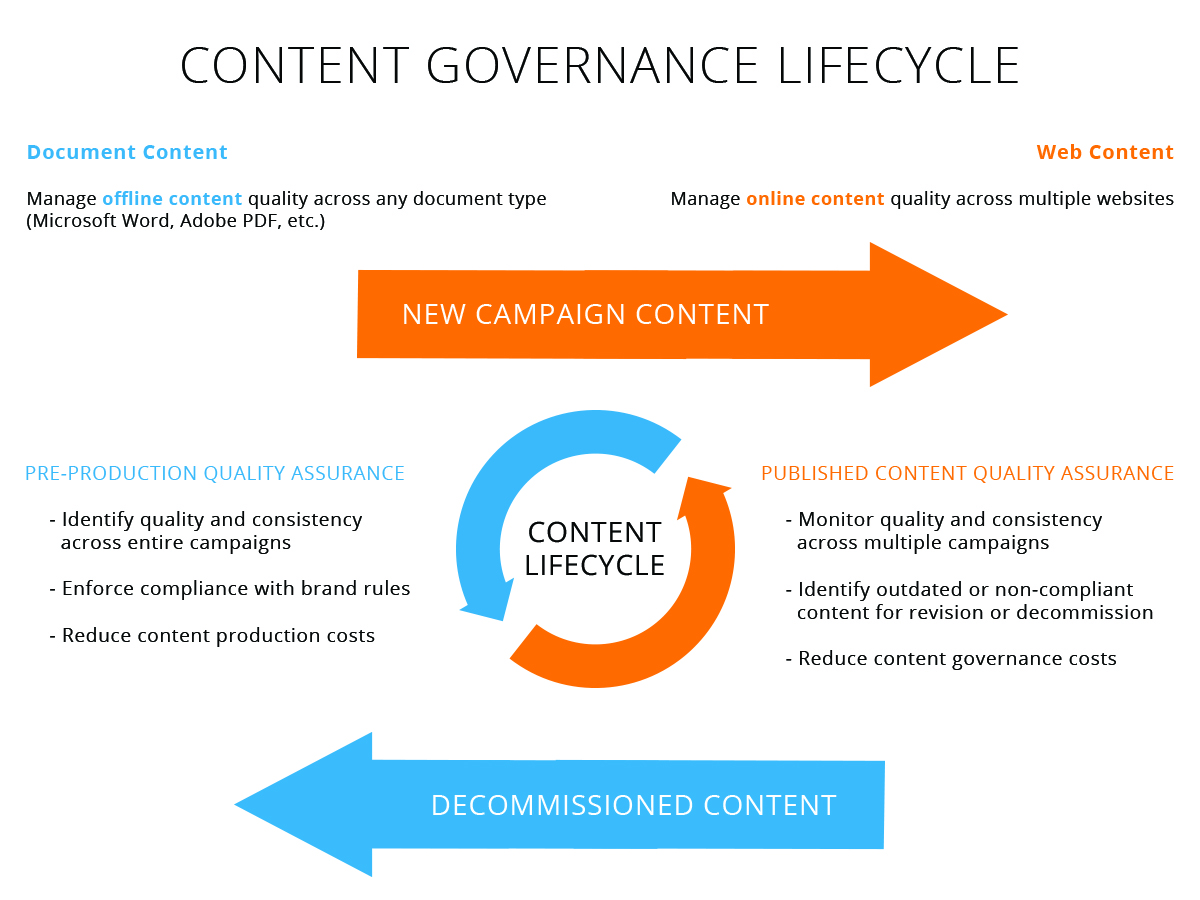 CONTENT GOVERNANCE LIFECYCLE

Document Content

Manage offline content quality across any document type (Microsoft Word, Adobe PDF, etc.)

Web Content

Manage online content quality across multiple websites

NEW CAMPAIGN CONTENT

PRE-PRODUCTION QUALITY ASSURANCE

- Identify quality and consistency across entire campaigns

- Enforce compliance with brand rules

- Reduce content production costs

CONTENT LIFECYCLE

PUBLISHED CONTENT QUALITY ASSURANCE

- Monitor quality and consistency across multiple campaigns

- Identify outdated or non-compliant content for revision or decommission

- Reduce content governance costs

DECOMMISSIONED CONTENT